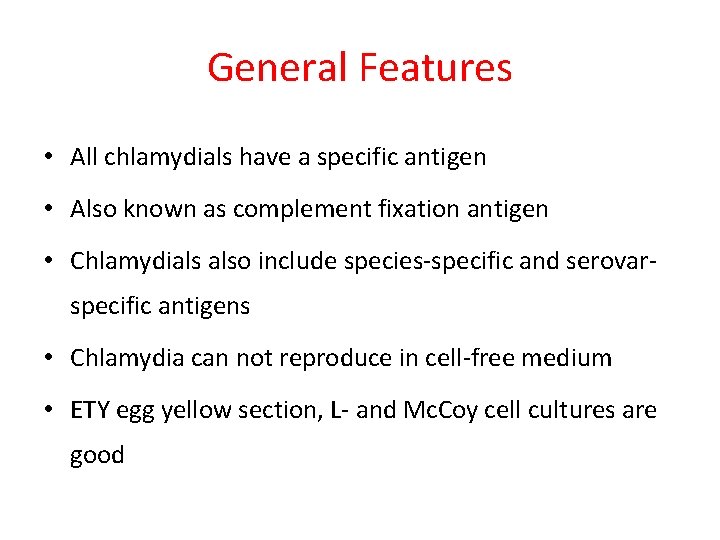 General Features

• All chlamydials have a specific antigen

• Also known as complement fixation antigen

• Chlamydials also include species-specific and serovar-specific antigens

• Chlamydia can not reproduce in cell-free medium

• ETY egg yellow section, L- and McCoy cell cultures are good